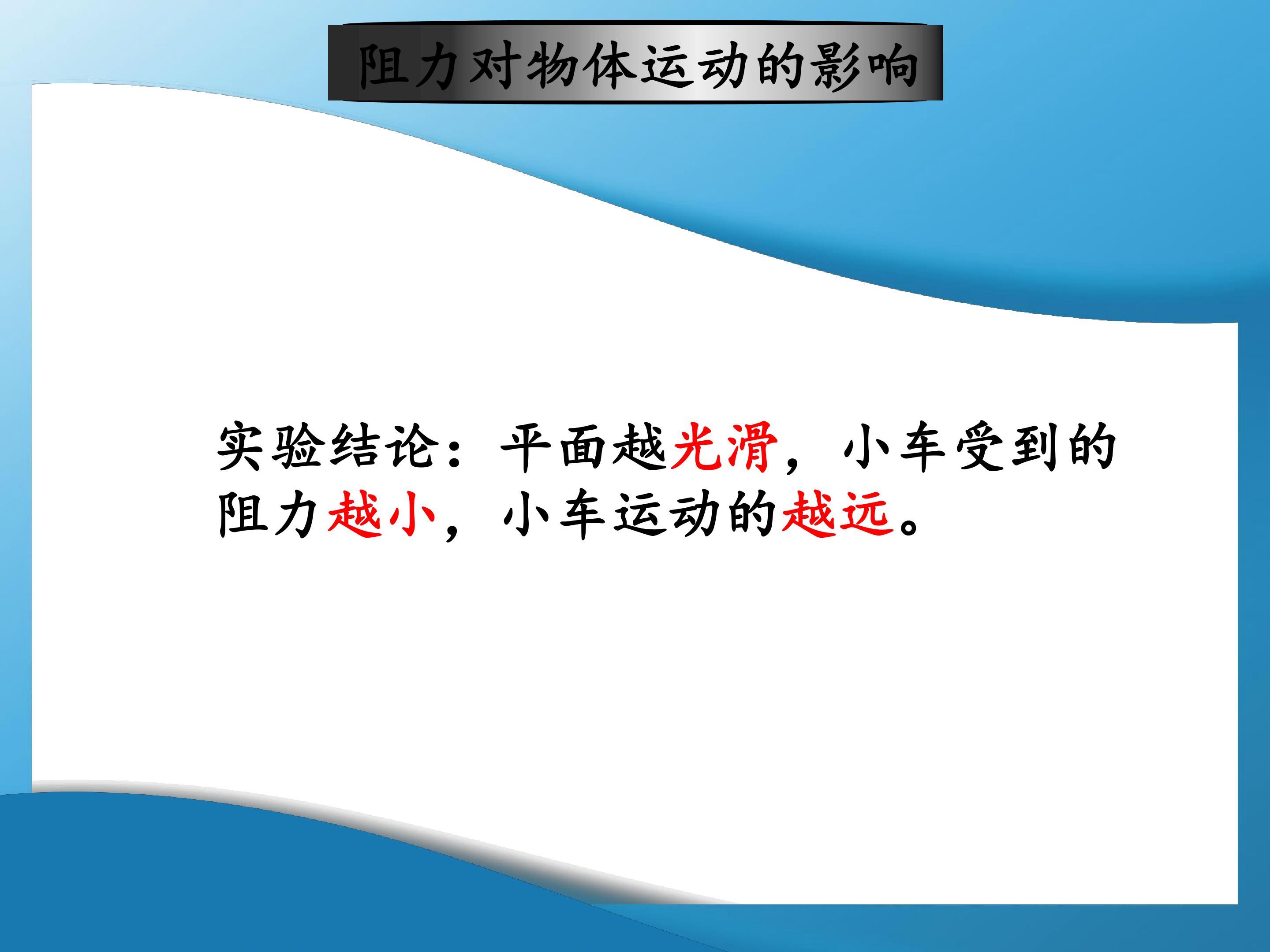 阻力对物体运动的影响

实验结论：平面越光滑，小车受到的阻力越小，小车运动的越远。